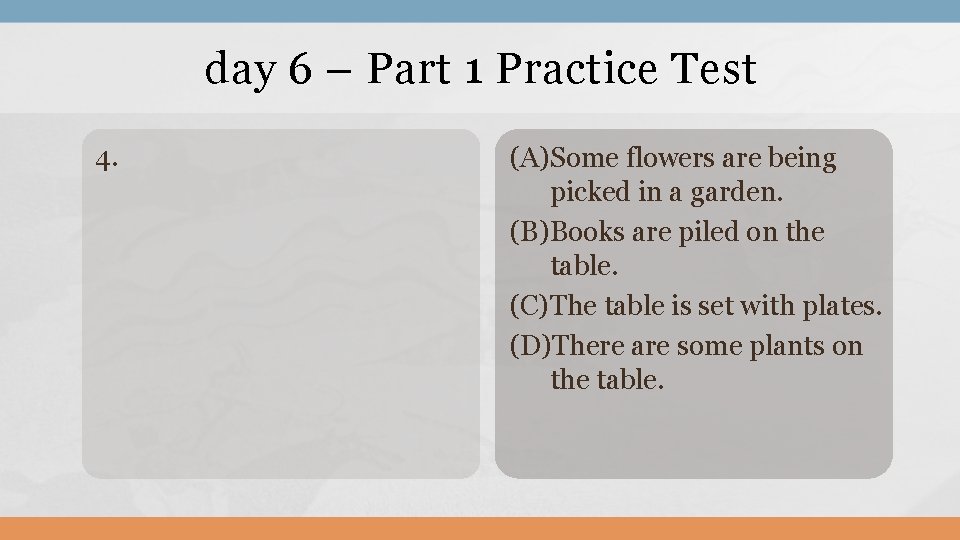 day 6 – Part 1 Practice Test

4.

(A)Some flowers are being picked in a garden.
(B)Books are piled on the table.
(C)The table is set with plates.
(D)There are some plants on the table.